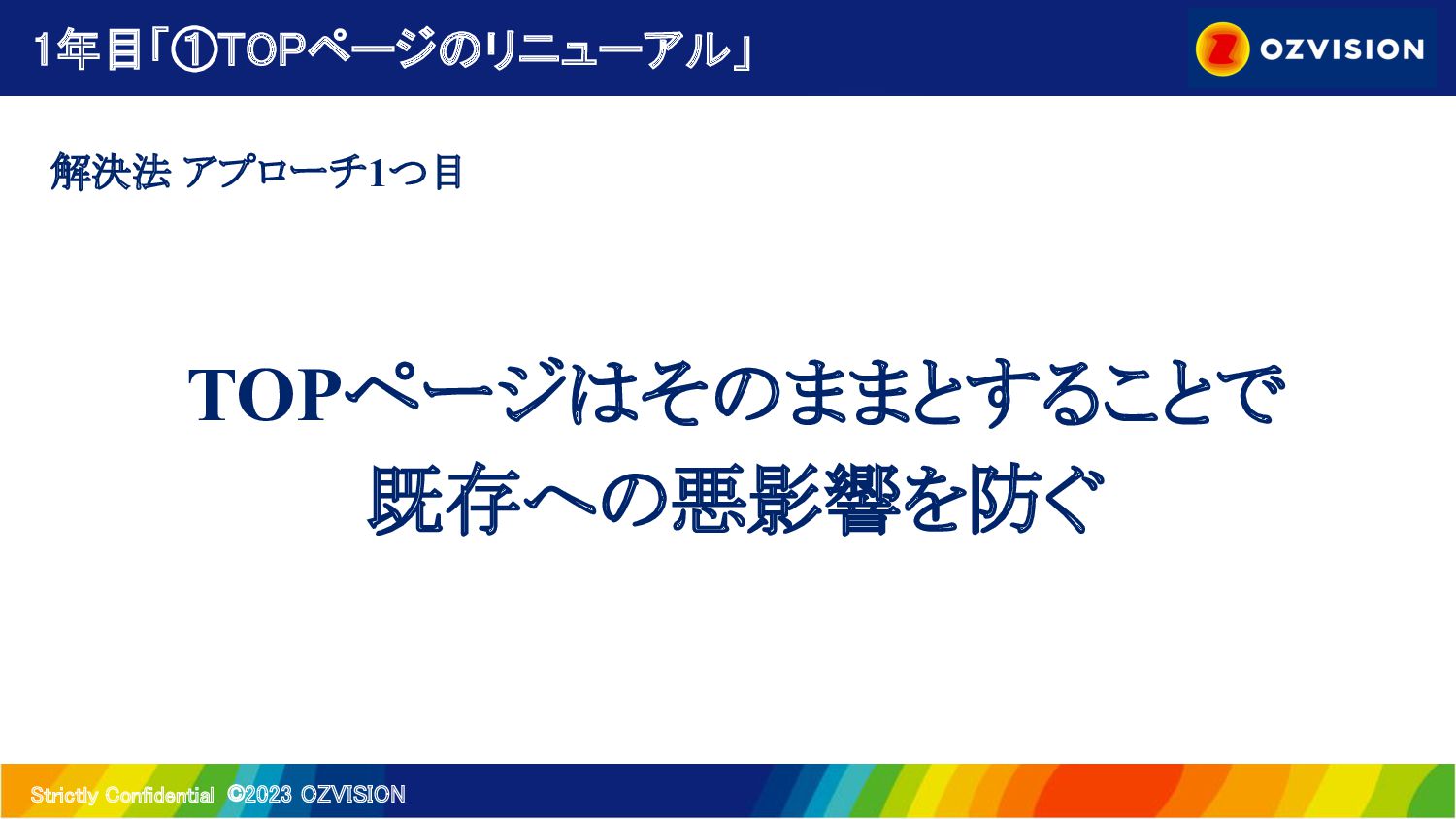 1年目「①TOPページのリニューアル」

OZVISION

解決法 アプローチ1つ目

TOPページはそのままとすることで
既存への悪影響を防ぐ

Strictly Confidential ©2023 OZVISION